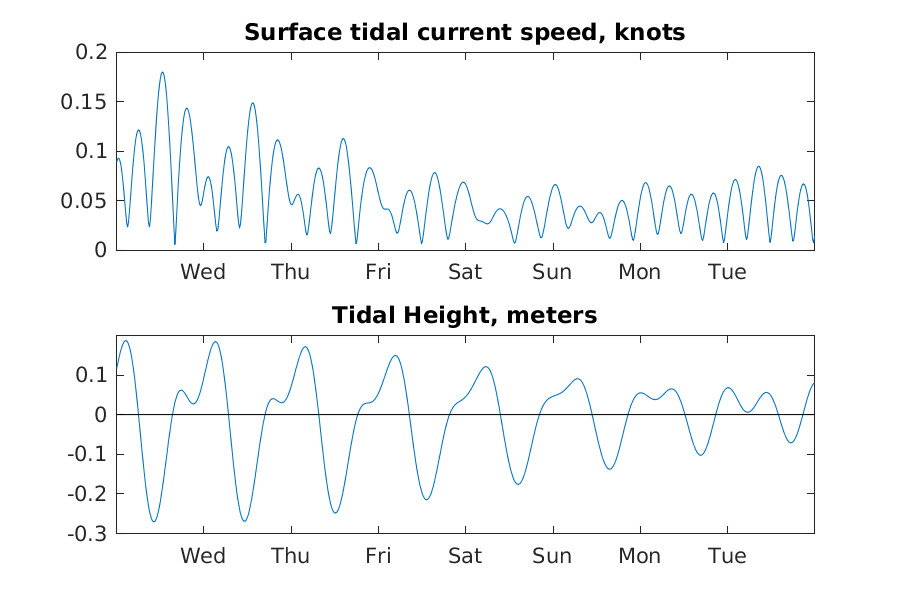 Surface tidal current speed, knots

0.2
0.15
0.1
0.05
0

Wed Thu Fri Sat Sun Mon Tue

Tidal Height, meters

0.1
0
-0.1
-0.2
-0.3

Wed Thu Fri Sat Sun Mon Tue